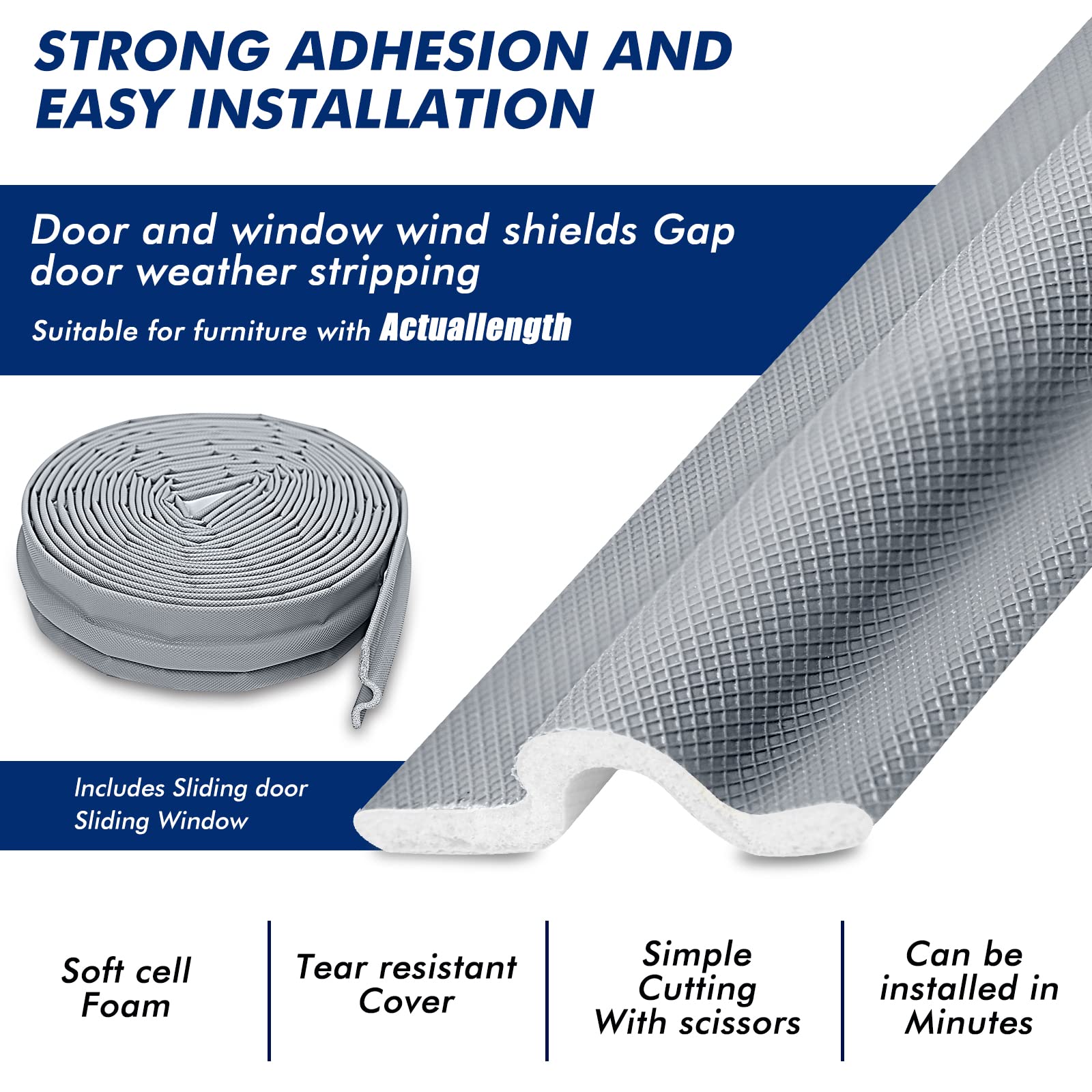 STRONG ADHESION AND EASY INSTALLATION

Door and window wind shields Gap door weather stripping

Suitable for furniture with Actuallength

Includes Sliding door
Sliding Window

Soft cell Foam

Tear resistant Cover

Simple Cutting With scissors

Can be installed in Minutes